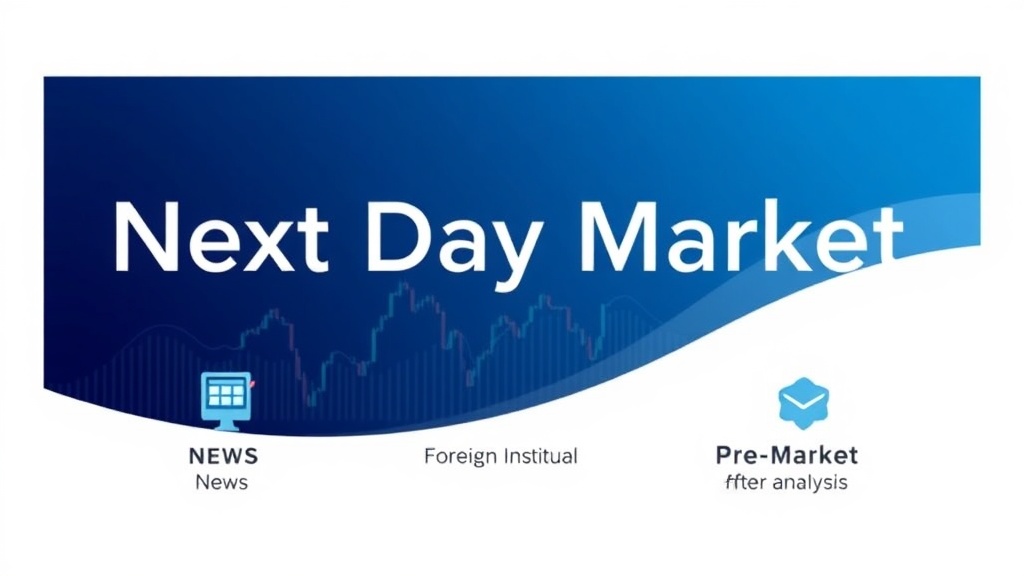 Next Day Market

NEWS
News

Foreign Institual

Pre-Market
ffter analysis